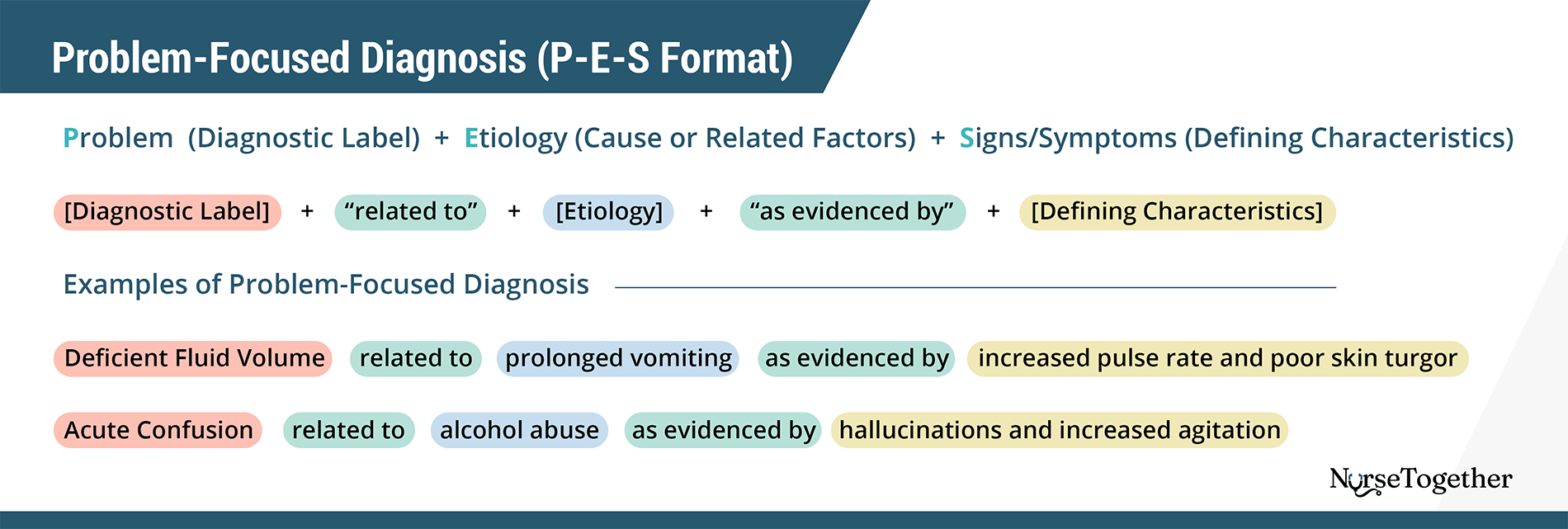 Problem-Focused Diagnosis (P-E-S Format)

Problem (Diagnostic Label) + Etiology (Cause or Related Factors) + Signs/Symptoms (Defining Characteristics)

[Diagnostic Label] + “related to” + [Etiology] + “as evidenced by” + [Defining Characteristics]

Examples of Problem-Focused Diagnosis

Deficient Fluid Volume related to prolonged vomiting as evidenced by increased pulse rate and poor skin turgor

Acute Confusion related to alcohol abuse as evidenced by hallucinations and increased agitation

NurseTogether